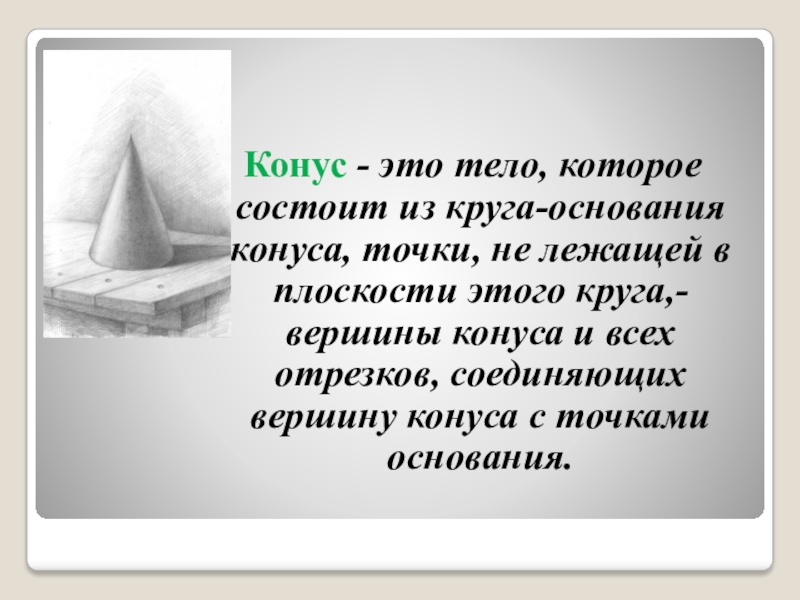 Конус - это тело, которое состоит из круга-основания конуса, точки, не лежащей в плоскости этого круга,- вершины конуса и всех отрезков, соединяющих вершину конуса с точками основания.